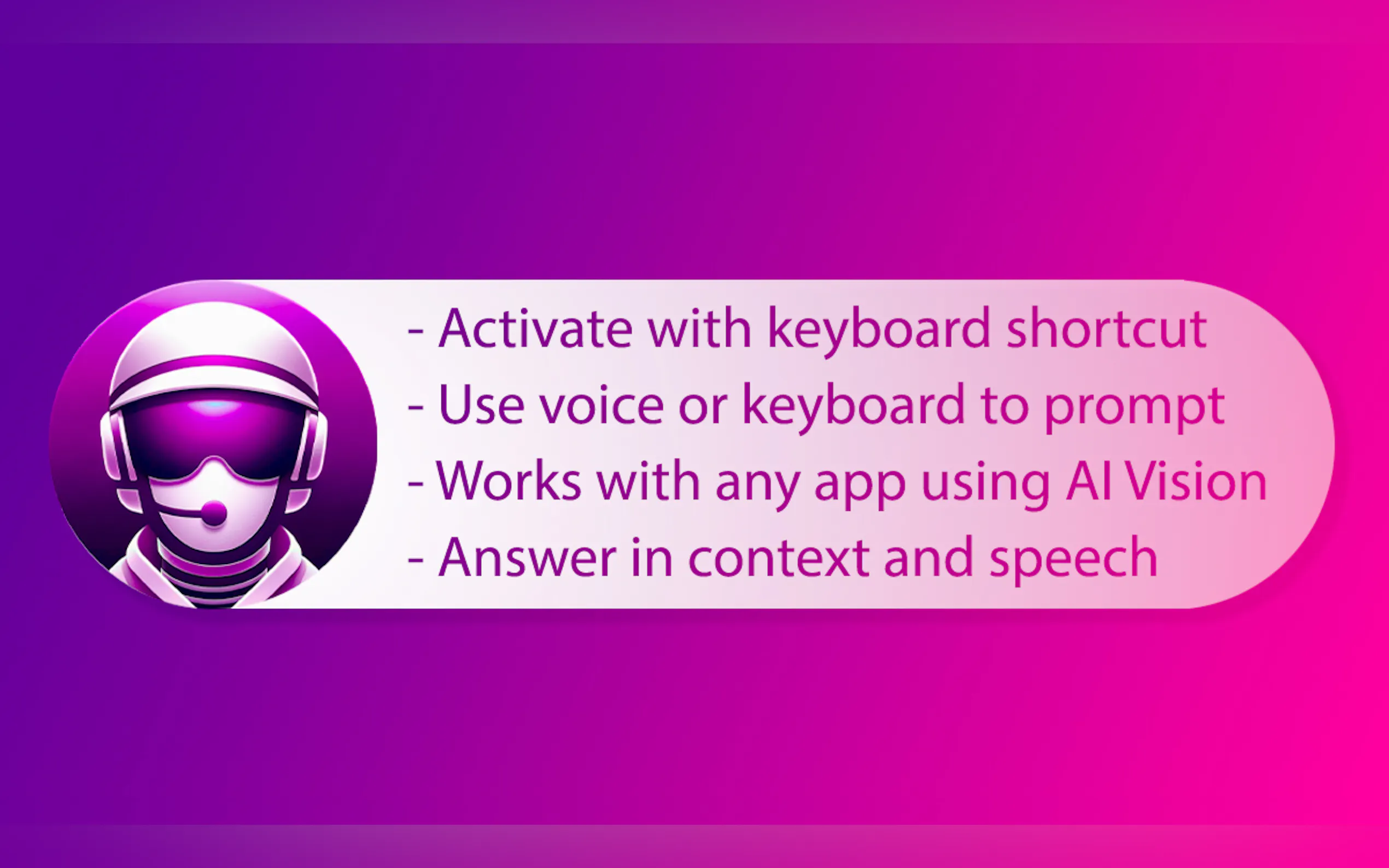 - Activate with keyboard shortcut
- Use voice or keyboard to prompt
- Works with any app using AI Vision
- Answer in context and speech